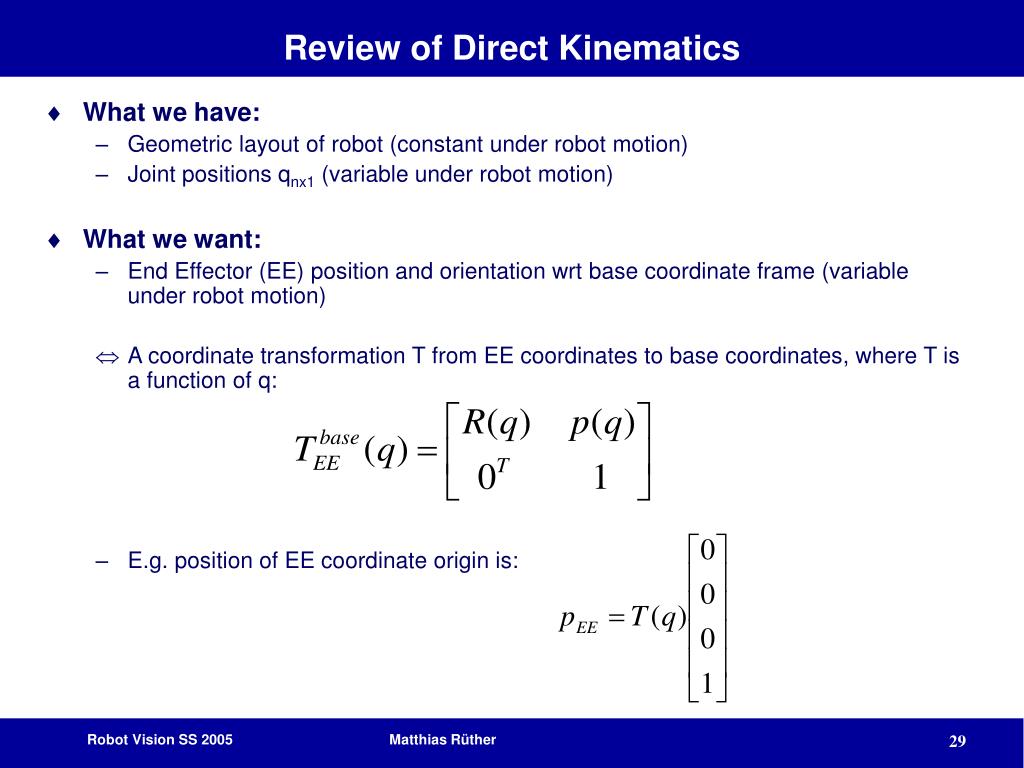 Review of Direct Kinematics

♦ What we have:
– Geometric layout of robot (constant under robot motion)
– Joint positions $q_{nx1}$ (variable under robot motion)

♦ What we want:
– End Effector (EE) position and orientation wrt base coordinate frame (variable under robot motion)

⇔ A coordinate transformation T from EE coordinates to base coordinates, where T is a function of q:

$T_{EE}^{base}(q) = \begin{bmatrix} R(q) & p(q) \\ 0^T & 1 \end{bmatrix}$

– E.g. position of EE coordinate origin is:

$p_{EE} = T(q) \begin{bmatrix} 0 \\ 0 \\ 0 \\ 1 \end{bmatrix}$

Robot Vision SS 2005
Matthias Rüther
29